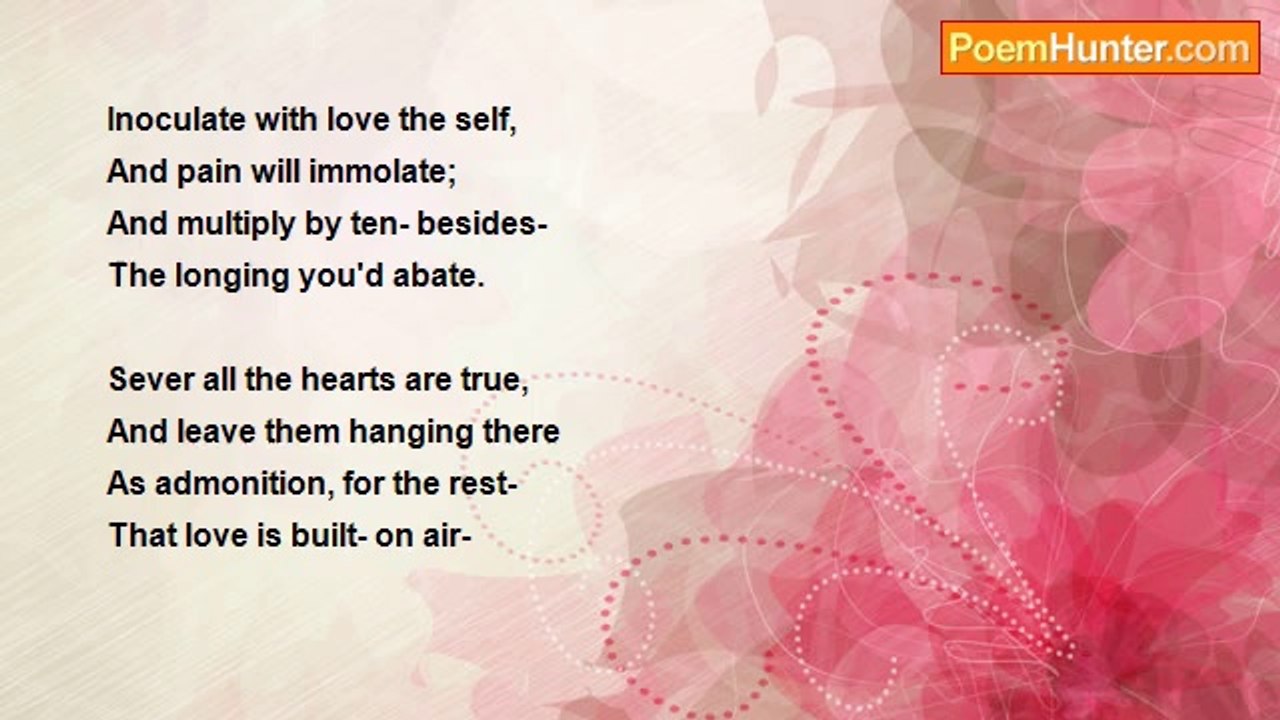 PoemHunter.com

Inoculate with love the self,
And pain will immolate;
And multiply by ten- besides-
The longing you'd abate.

Sever all the hearts are true,
And leave them hanging there
As admonition, for the rest-
That love is built- on air-